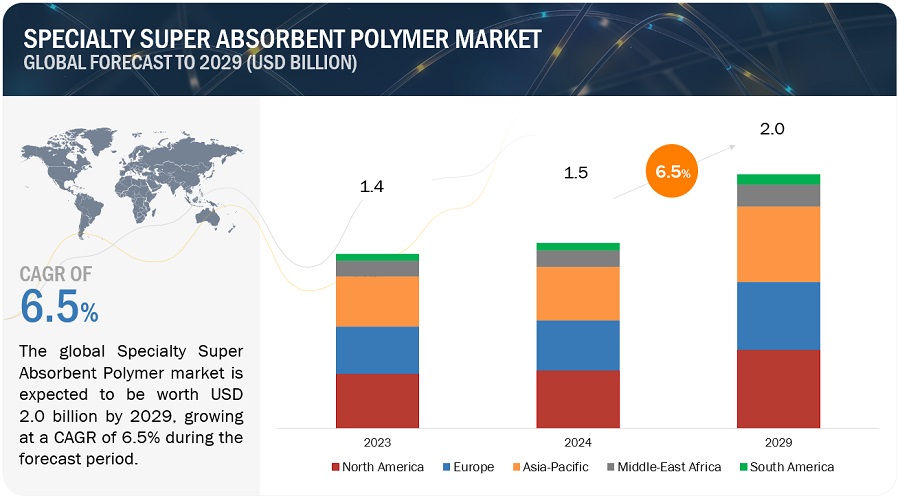 SPECIALTY SUPER ABSORBENT POLYMER MARKET
GLOBAL FORECAST TO 2029 (USD BILLION)

CAGR OF
6.5%

The global Specialty Super Absorbent Polymer market is expected to be worth USD 2.0 billion by 2029, growing at a CAGR of 6.5% during the forecast period.

1.4
1.5
6.5%
2.0

2023
2024
2029

North America
Europe
Asia-Pacific
Middle-East Africa
South America